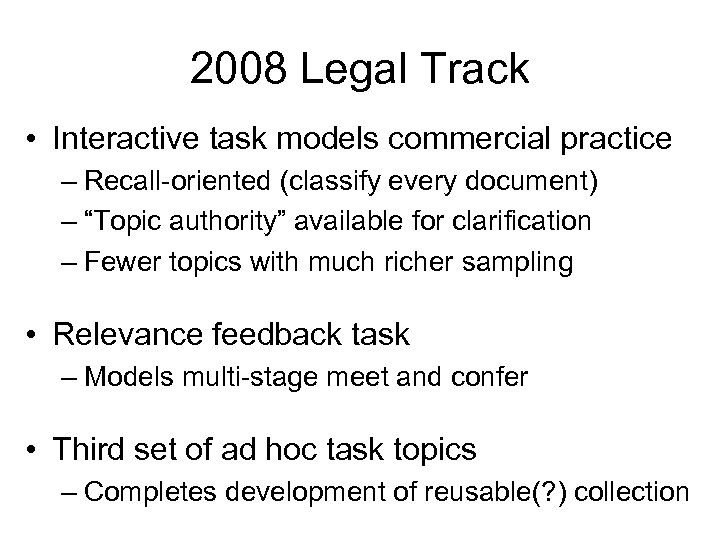 2008 Legal Track

• Interactive task models commercial practice
– Recall-oriented (classify every document)
– “Topic authority” available for clarification
– Fewer topics with much richer sampling

• Relevance feedback task
– Models multi-stage meet and confer

• Third set of ad hoc task topics
– Completes development of reusable(?) collection